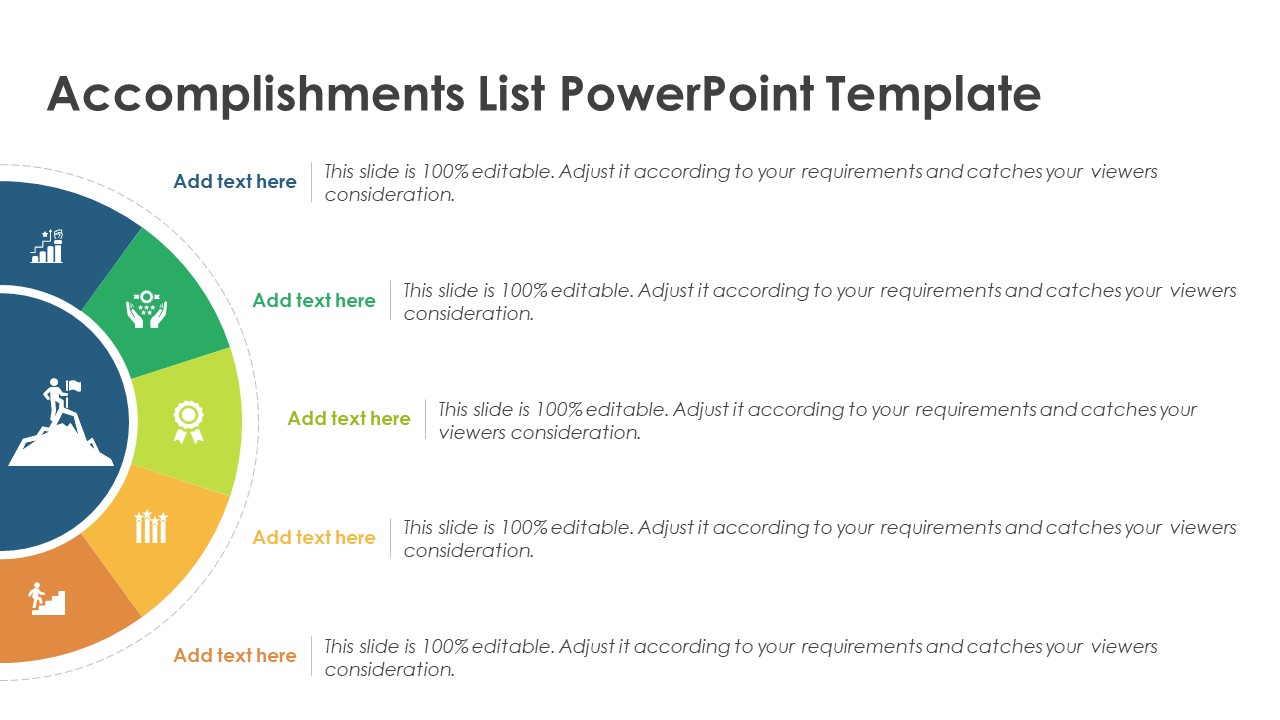 Accomplishments List PowerPoint Template

Add text here
This slide is 100% editable. Adjust it according to your requirements and catches your viewers consideration.

Add text here
This slide is 100% editable. Adjust it according to your requirements and catches your viewers consideration.

Add text here
This slide is 100% editable. Adjust it according to your requirements and catches your viewers consideration.

Add text here
This slide is 100% editable. Adjust it according to your requirements and catches your viewers consideration.

Add text here
This slide is 100% editable. Adjust it according to your requirements and catches your viewers consideration.